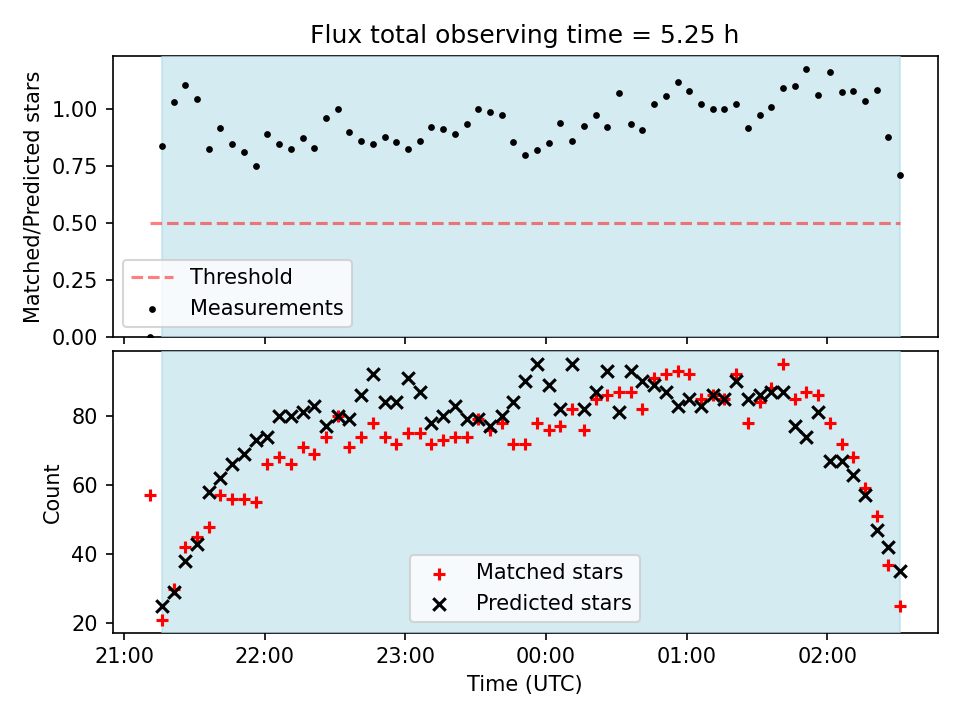 Flux total observing time = 5.25 h

Matched/Predicted stars

1.00
0.75
0.50
0.25
0.00

Threshold
Measurements

Count

80
60
40
20

Matched stars
Predicted stars

21:00
22:00
23:00
00:00
01:00
02:00

Time (UTC)